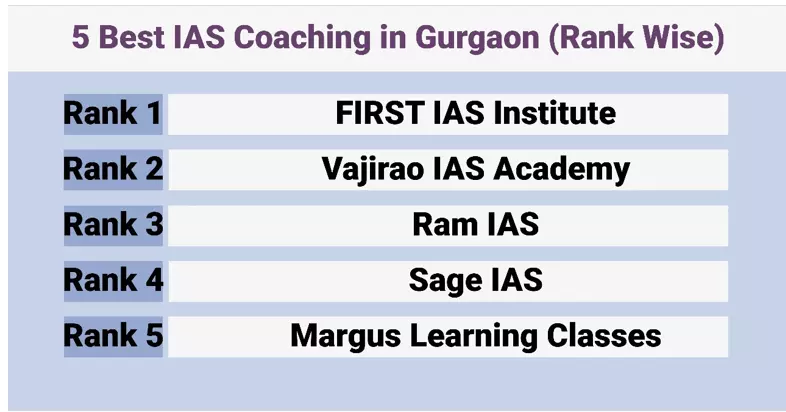 5 Best IAS Coaching in Gurgaon (Rank Wise)

| | |
|---|---|
| Rank 1 | FIRST IAS Institute |
| Rank 2 | Vajirao IAS Academy |
| Rank 3 | Ram IAS |
| Rank 4 | Sage IAS |
| Rank 5 | Margus Learning Classes |